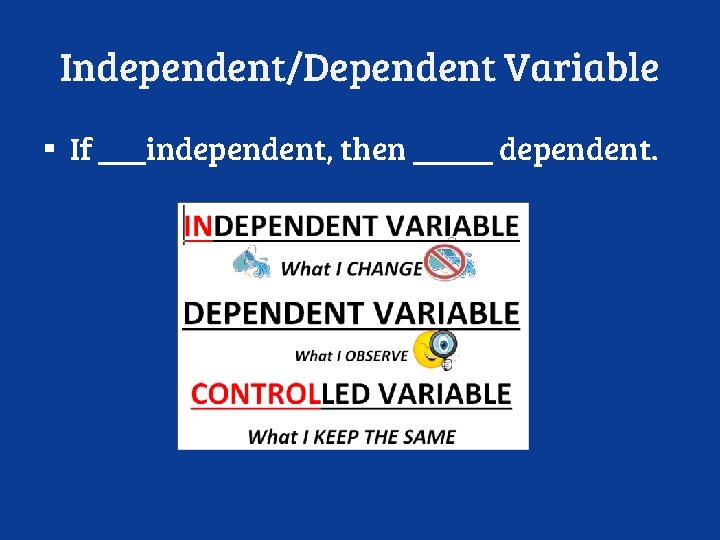 Independent/Dependent Variable

▪ If ___independent, then _____ dependent.

INDEPENDENT VARIABLE

What I CHANGE

DEPENDENT VARIABLE

What I OBSERVE

CONTROLLED VARIABLE

What I KEEP THE SAME